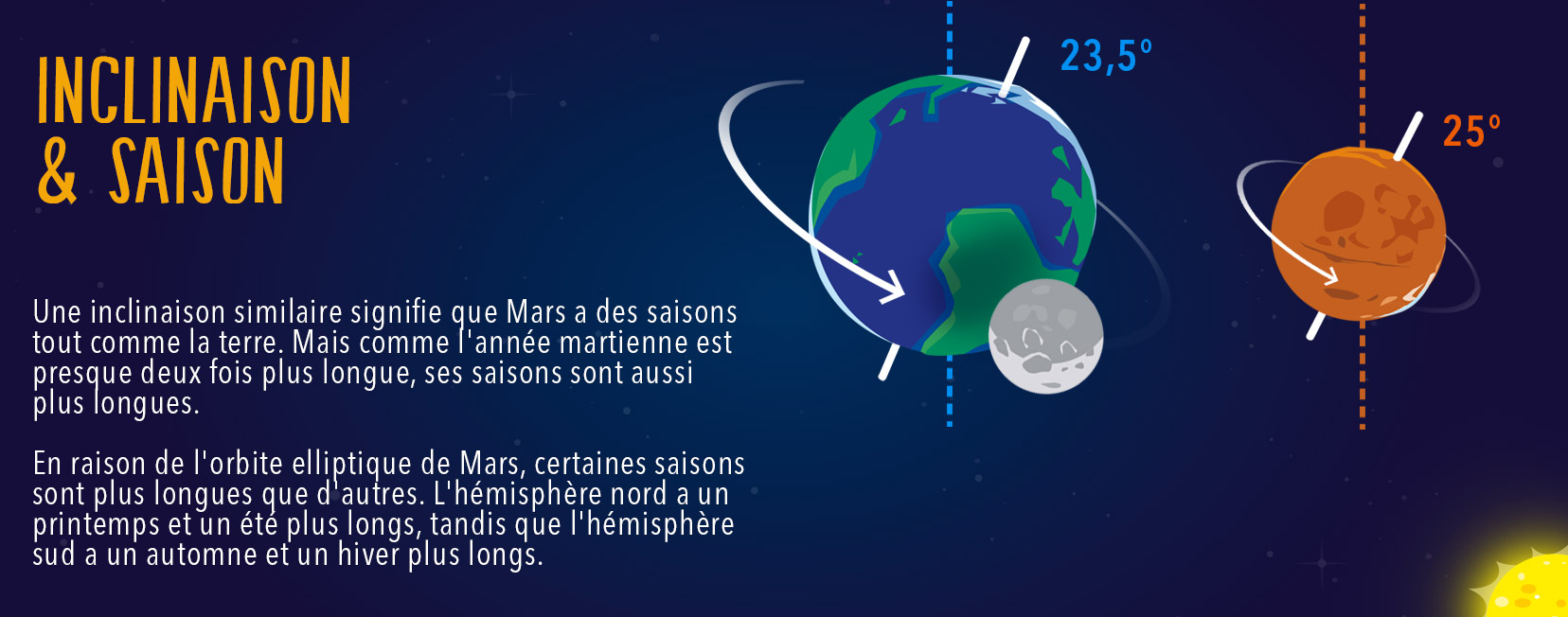 INCLINAISON
& SAISON

Une inclinaison similaire signifie que Mars a des saisons tout comme la terre. Mais comme l'année martienne est presque deux fois plus longue, ses saisons sont aussi plus longues.

En raison de l'orbite elliptique de Mars, certaines saisons sont plus longues que d'autres. L'hémisphère nord a un printemps et un été plus longs, tandis que l'hémisphère sud a un automne et un hiver plus longs.

23,5°

25°